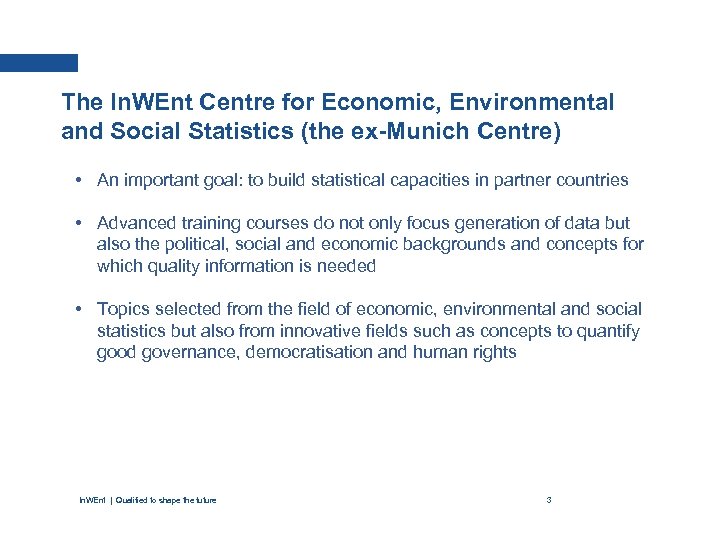 The InWEnt Centre for Economic, Environmental and Social Statistics (the ex-Munich Centre)

• An important goal: to build statistical capacities in partner countries

• Advanced training courses do not only focus generation of data but also the political, social and economic backgrounds and concepts for which quality information is needed

• Topics selected from the field of economic, environmental and social statistics but also from innovative fields such as concepts to quantify good governance, democratisation and human rights

InWEnt | Qualified to shape the future

3